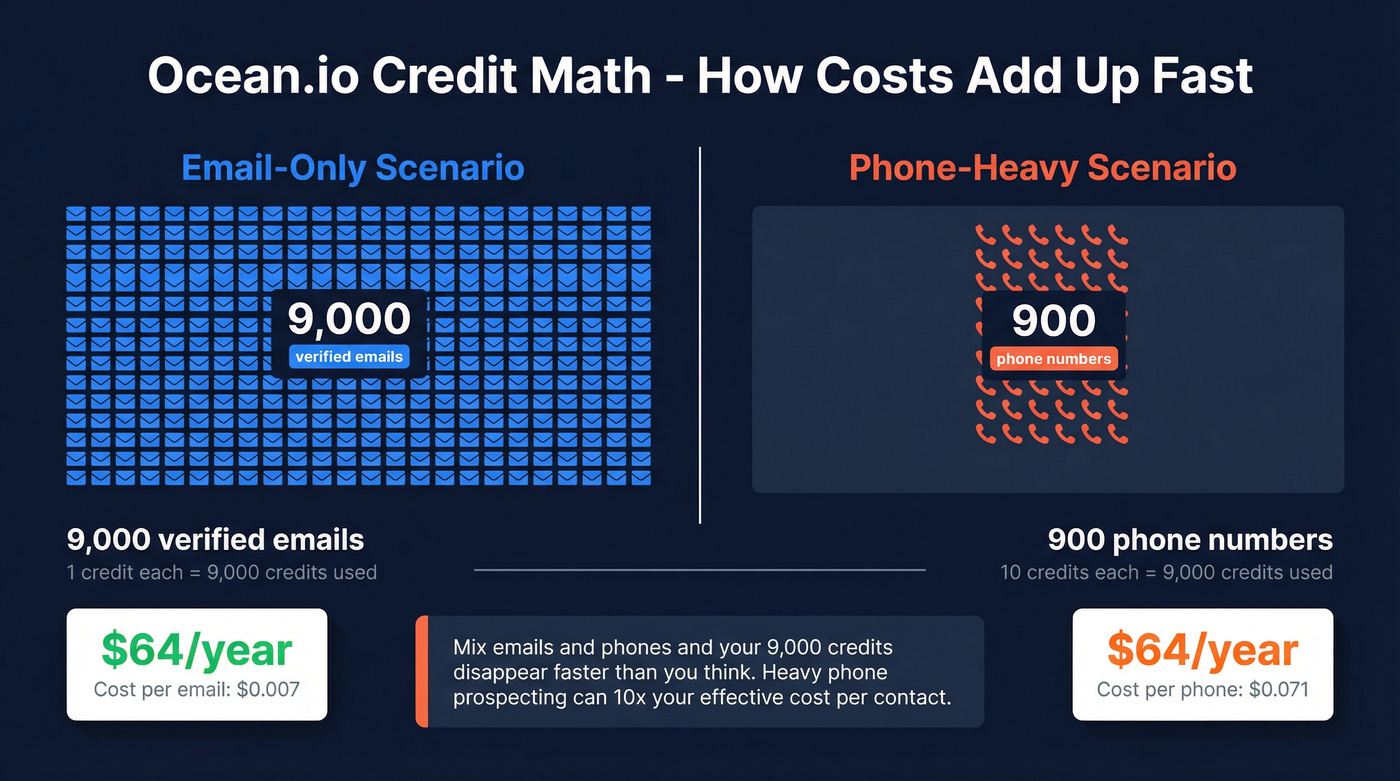 Ocean.io Credit Math - How Costs Add Up Fast

Email-Only Scenario

9,000
verified emails

9,000 verified emails
1 credit each = 9,000 credits used

$64/year
Cost per email: $0.007

Phone-Heavy Scenario

900
phone numbers

900 phone numbers
10 credits each = 9,000 credits used

$64/year
Cost per phone: $0.071

Mix emails and phones and your 9,000 credits disappear faster than you think. Heavy phone prospecting can 10x your effective cost per contact.